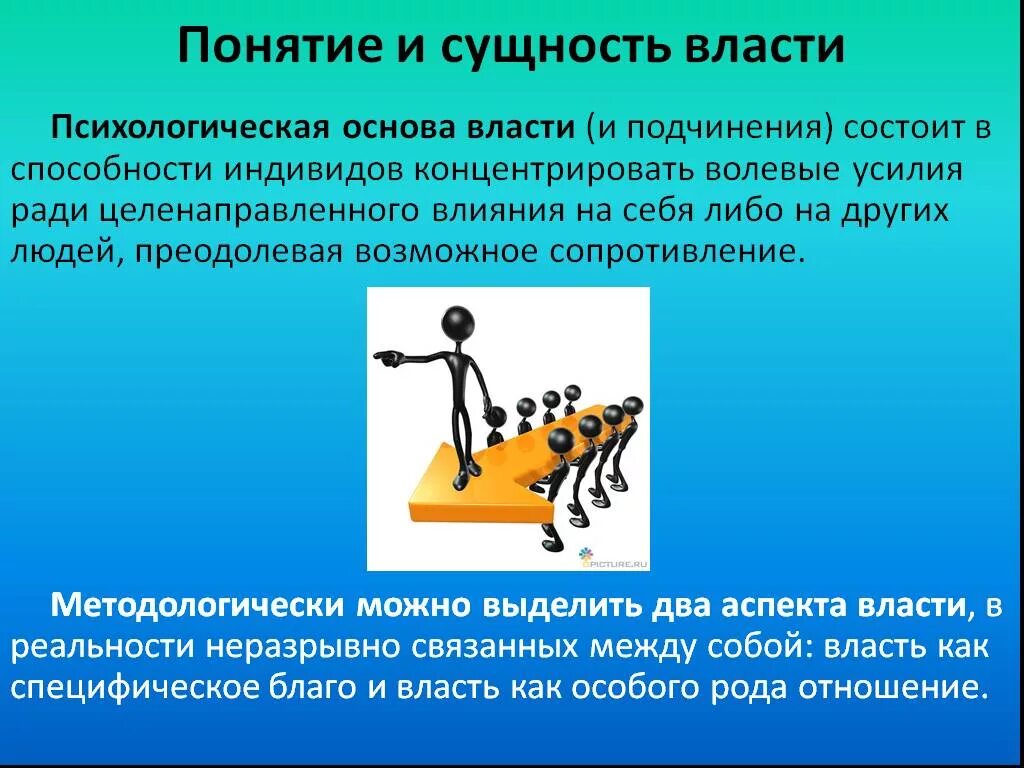 Понятие и сущность власти

Психологическая основа власти (и подчинения) состоит в способности индивидов концентрировать волевые усилия ради целенаправленного влияния на себя либо на других людей, преодолевая возможное сопротивление.

PICTURE.RU

Методологически можно выделить два аспекта власти, в реальности неразрывно связанных между собой: власть как специфическое благо и власть как особого рода отношение.